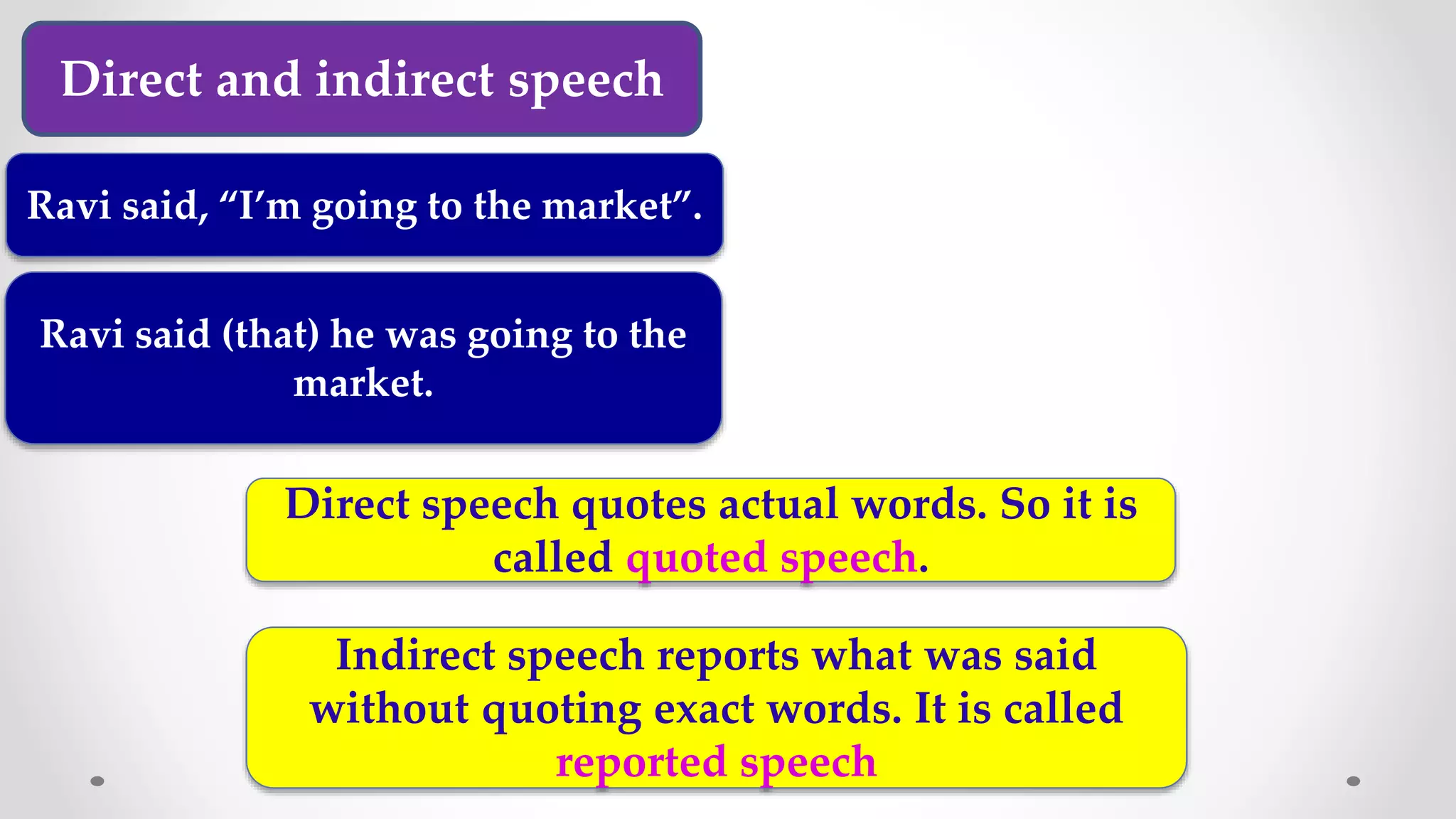 Direct and indirect speech

Ravi said, “I’m going to the market”.

Ravi said (that) he was going to the market.

Direct speech quotes actual words. So it is called quoted speech.

Indirect speech reports what was said without quoting exact words. It is called reported speech